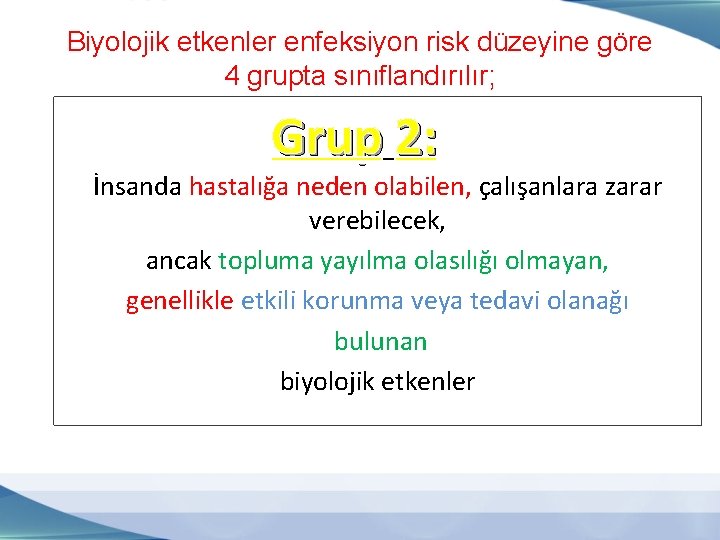 Biyolojik etkenler enfeksiyon risk düzeyine göre 4 grupta sınıflandırılır;

Grup 2:

İnsanda hastalığa neden olabilen, çalışanlara zarar verebilecek,

ancak topluma yayılma olasılığı olmayan,

genellikle etkili korunma veya tedavi olanağı

bulunan

biyolojik etkenler